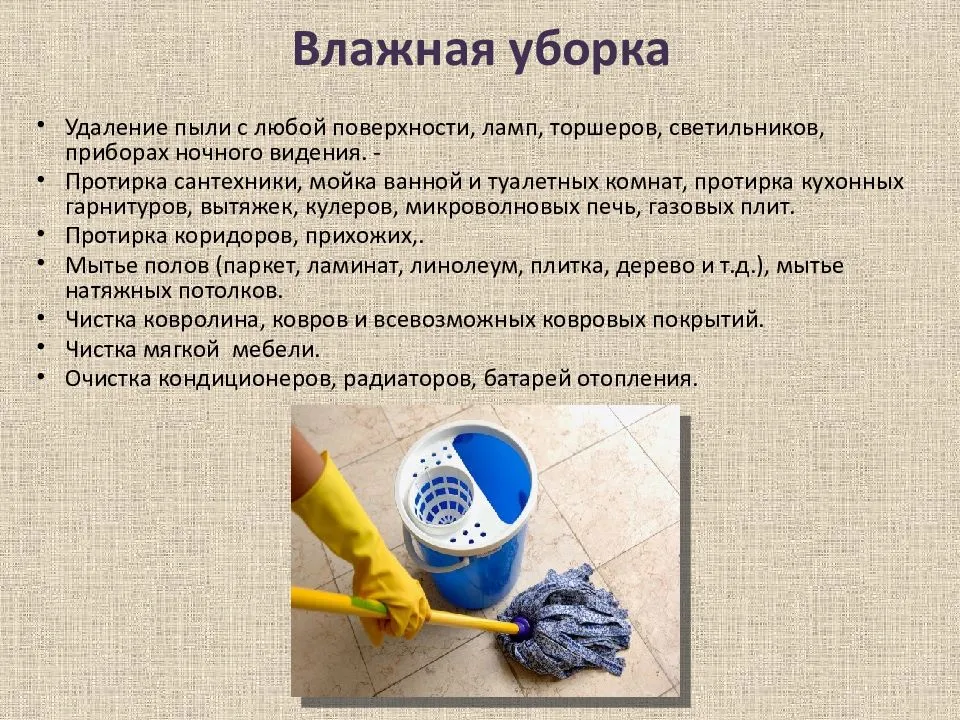 Влажная уборка

• Удаление пыли с любой поверхности, ламп, торшеров, светильников, приборах ночного видения. -
• Протирка сантехники, мойка ванной и туалетных комнат, протирка кухонных гарнитуров, вытяжек, кулеров, микроволновых печь, газовых плит.
• Протирка коридоров, прихожих,.
• Мытье полов (паркет, ламинат, линолеум, плитка, дерево и т.д.), мытье натяжных потолков.
• Чистка ковролина, ковров и всевозможных ковровых покрытий.
• Чистка мягкой мебели.
• Очистка кондиционеров, радиаторов, батарей отопления.